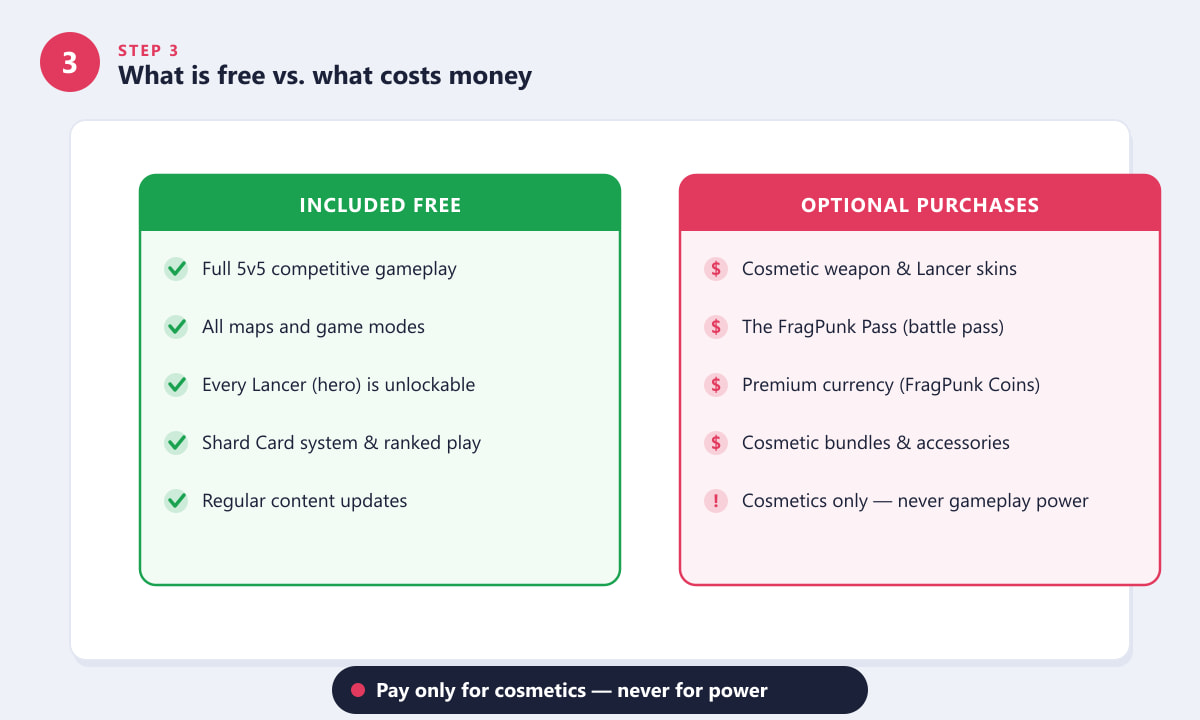 3

STEP 3

What is free vs. what costs money

INCLUDED FREE

Full 5v5 competitive gameplay

All maps and game modes

Every Lancer (hero) is unlockable

Shard Card system & ranked play

Regular content updates

OPTIONAL PURCHASES

$ Cosmetic weapon & Lancer skins

$ The FragPunk Pass (battle pass)

$ Premium currency (FragPunk Coins)

$ Cosmetic bundles & accessories

! Cosmetics only — never gameplay power

Pay only for cosmetics — never for power